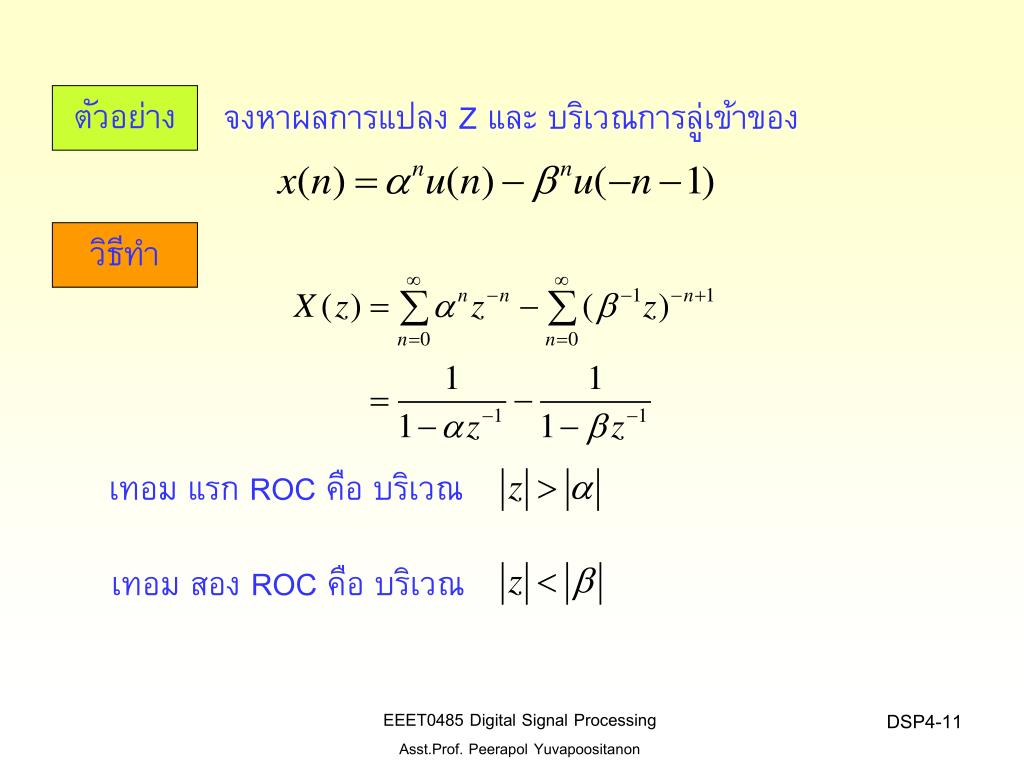 ตัวอย่าง จงหาผลการแปลง Z และ บริเวณการลู่เข้าของ

$x(n) = \alpha^n u(n) - \beta^n u(-n-1)$

วิธีทำ

$X(z) = \sum_{n=0}^{\infty} \alpha^n z^{-n} - \sum_{n=0}^{\infty} (\beta^{-1} z)^{-n+1}$

$= \frac{1}{1-\alpha z^{-1}} - \frac{1}{1-\beta z^{-1}}$

เทอม แรก ROC คือ บริเวณ $|z| > |\alpha|$

เทอม สอง ROC คือ บริเวณ $|z| < |\beta|$

EEET0485 Digital Signal Processing

Asst.Prof. Peerapol Yuvapoositanon

DSP4-11